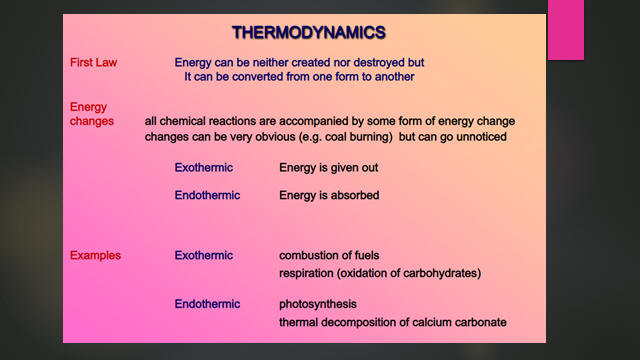 THERMODYNAMICS

First Law Energy can be neither created nor destroyed but It can be converted from one form to another

Energy changes all chemical reactions are accompanied by some form of energy change changes can be very obvious (e.g. coal burning) but can go unnoticed

Exothermic Energy is given out

Endothermic Energy is absorbed

Examples Exothermic combustion of fuels
respiration (oxidation of carbohydrates)

Endothermic photosynthesis
thermal decomposition of calcium carbonate